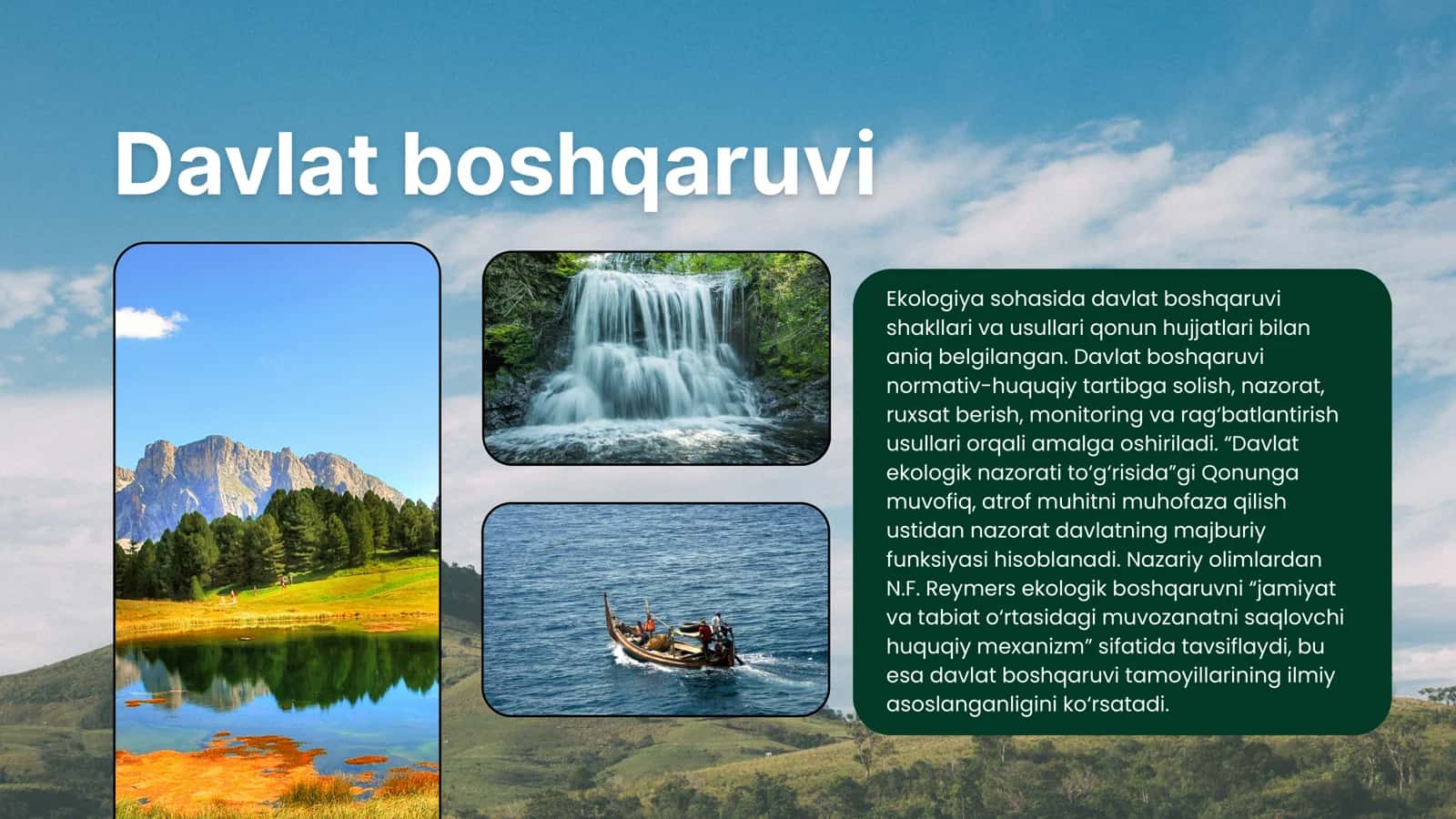 Davlat boshqaruvi

Ekologiya sohasida davlat boshqaruvi shakllari va usullari qonun hujjatlari bilan aniq belgilangan. Davlat boshqaruvi normativ-huquqiy tartibga solish, nazorat, ruxsat berish, monitoring va rag‘batlantirish usullari orqali amalga oshiriladi. “Davlat ekologik nazorati to‘g‘risida”gi Qonunga muvofiq, atrof muhitni muhofaza qilish ustidan nazorat davlatning majburiy funksiyasi hisoblanadi. Nazariy olimlardan N.F. Reymers ekologik boshqaruvni “jamiyat va tabiat o‘rtasidagi muvozanatni saqlovchi huquqiy mexanizm” sifatida tavsiflaydi, bu esa davlat boshqaruvi tamoyillarining ilmiy asoslanganligini ko‘rsatadi.